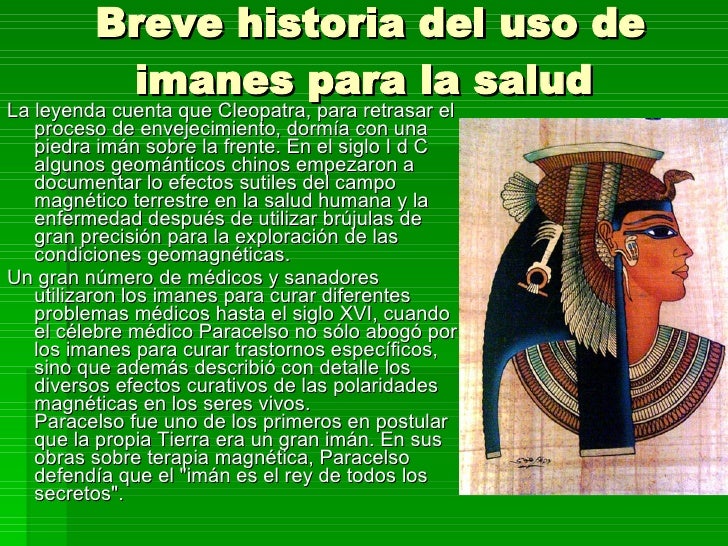 Breve historia del uso de imanes para la salud

La leyenda cuenta que Cleopatra, para retrasar el proceso de envejecimiento, dormía con una piedra imán sobre la frente. En el siglo I d C algunos geománticos chinos empezaron a documentar lo efectos sutiles del campo magnético terrestre en la salud humana y la enfermedad después de utilizar brújulas de gran precisión para la exploración de las condiciones geomagnéticas.

Un gran número de médicos y sanadores utilizaron los imanes para curar diferentes problemas médicos hasta el siglo XVI, cuando el célebre médico Paracelso no sólo abogó por los imanes para curar trastornos específicos, sino que además describió con detalle los diversos efectos curativos de las polaridades magnéticas en los seres vivos.
Paracelso fue uno de los primeros en postular que la propia Tierra era un gran imán. En sus obras sobre terapia magnética, Paracelso defendía que el "imán es el rey de todos los secretos".